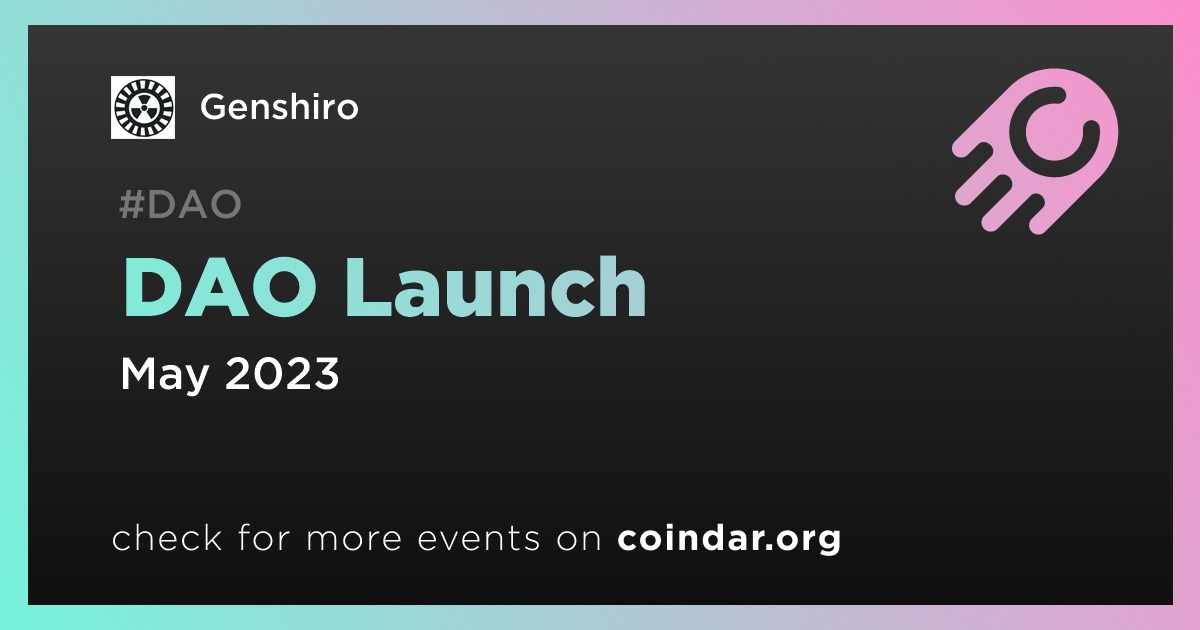 Genshiro

#DAO

DAO Launch

May 2023

check for more events on coindar.org